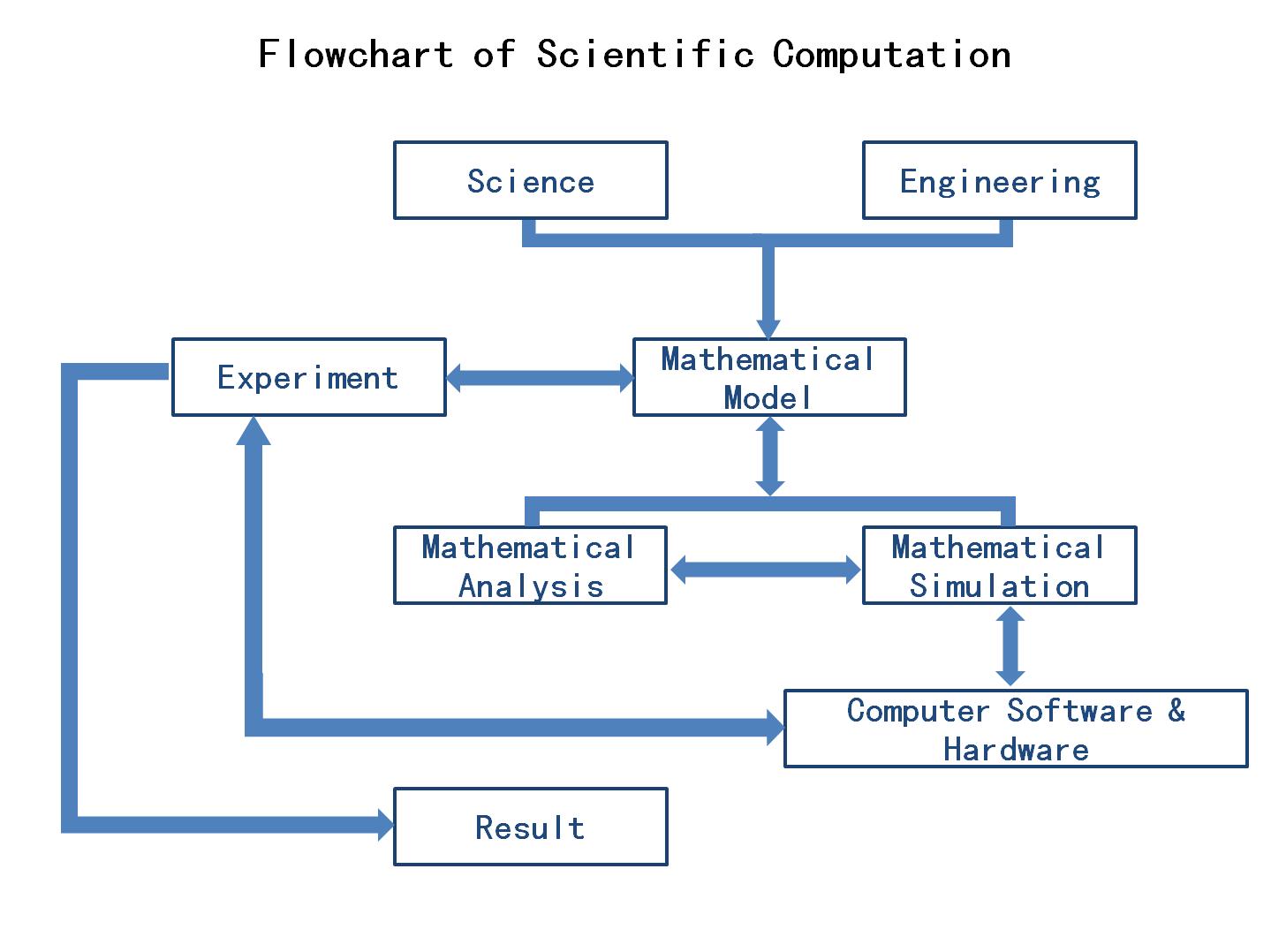 Flowchart of Scientific Computation

Science

Engineering

Experiment

Mathematical Model

Mathematical Analysis

Mathematical Simulation

Computer Software & Hardware

Result